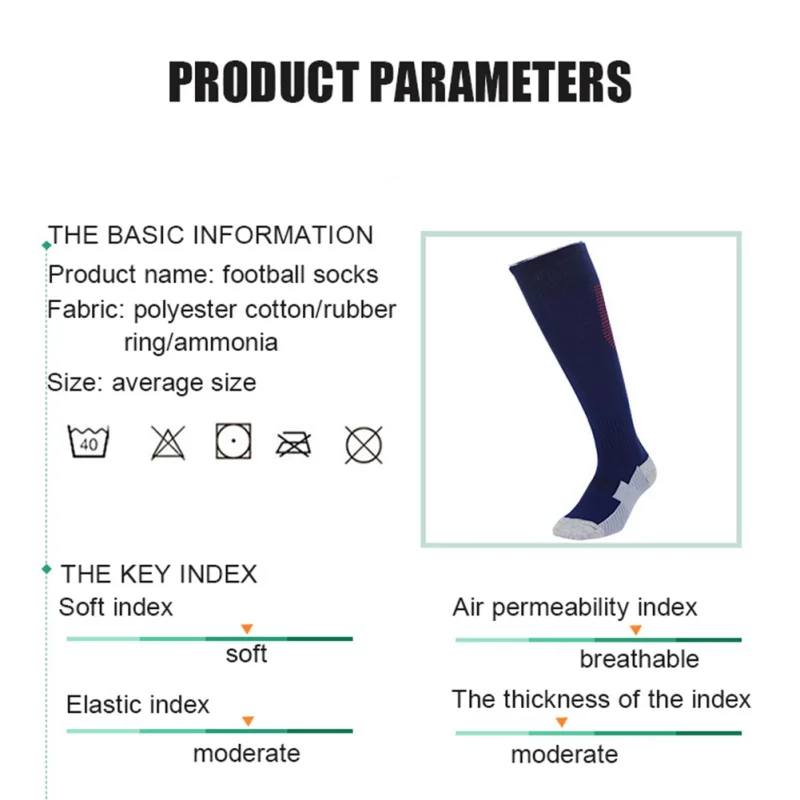 PRODUCT PARAMETERS

THE BASIC INFORMATION

Product name: football socks

Fabric: polyester cotton/rubber ring/ammonia

Size: average size

40

THE KEY INDEX

Soft index

soft

Elastic index

moderate

Air permeability index

breathable

The thickness of the index

moderate